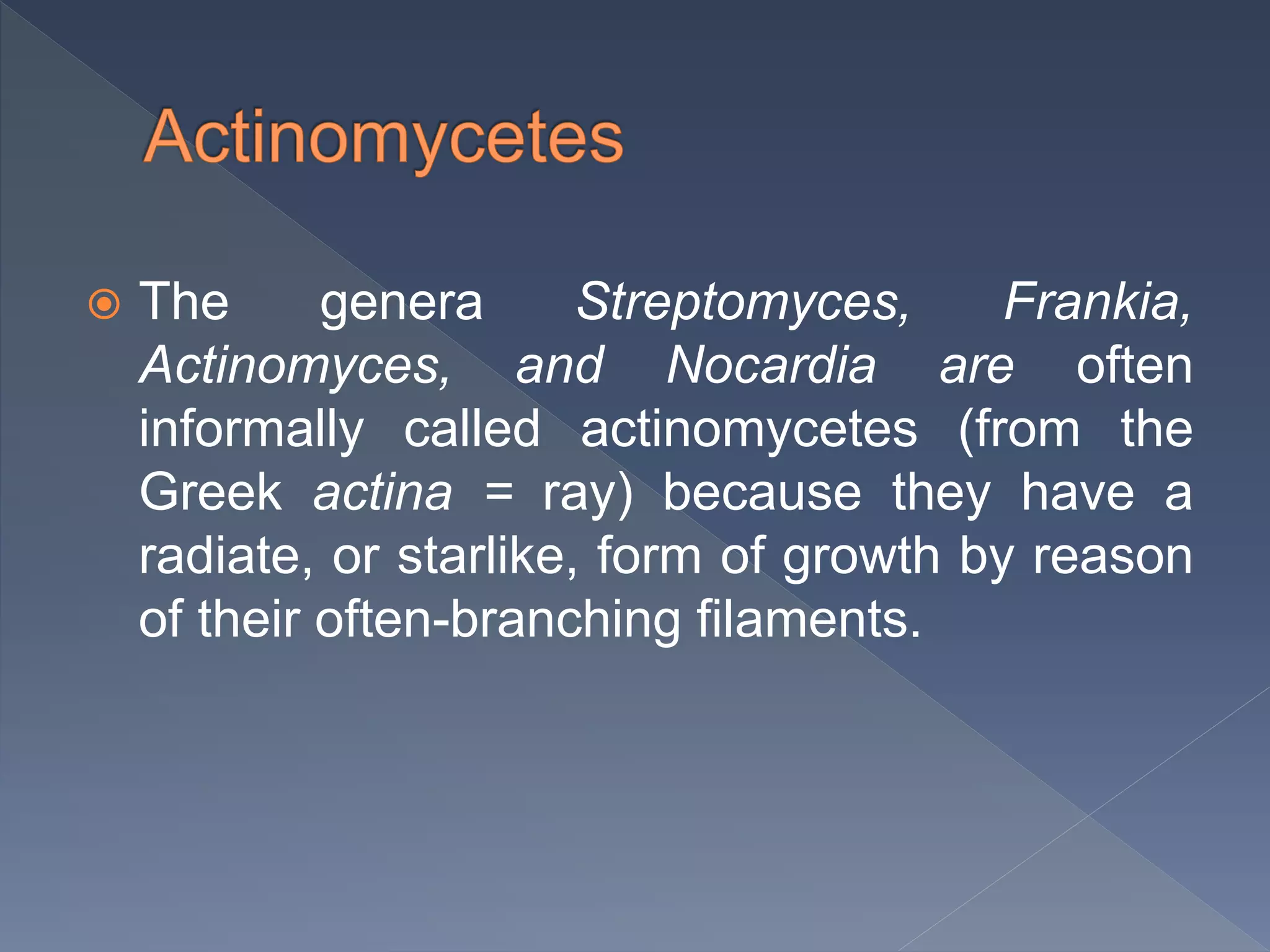 Actinomycetes

The genera Streptomyces, Frankia, Actinomyces, and Nocardia are often informally called actinomycetes (from the Greek actina = ray) because they have a radiate, or starlike, form of growth by reason of their often-branching filaments.